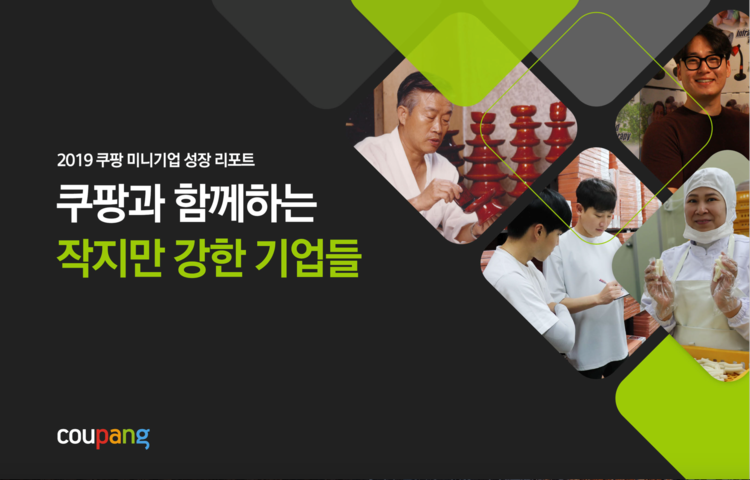 2019 쿠팡 미니기업 성장 리포트

쿠팡과 함께하는
작지만 강한 기업들

coupang